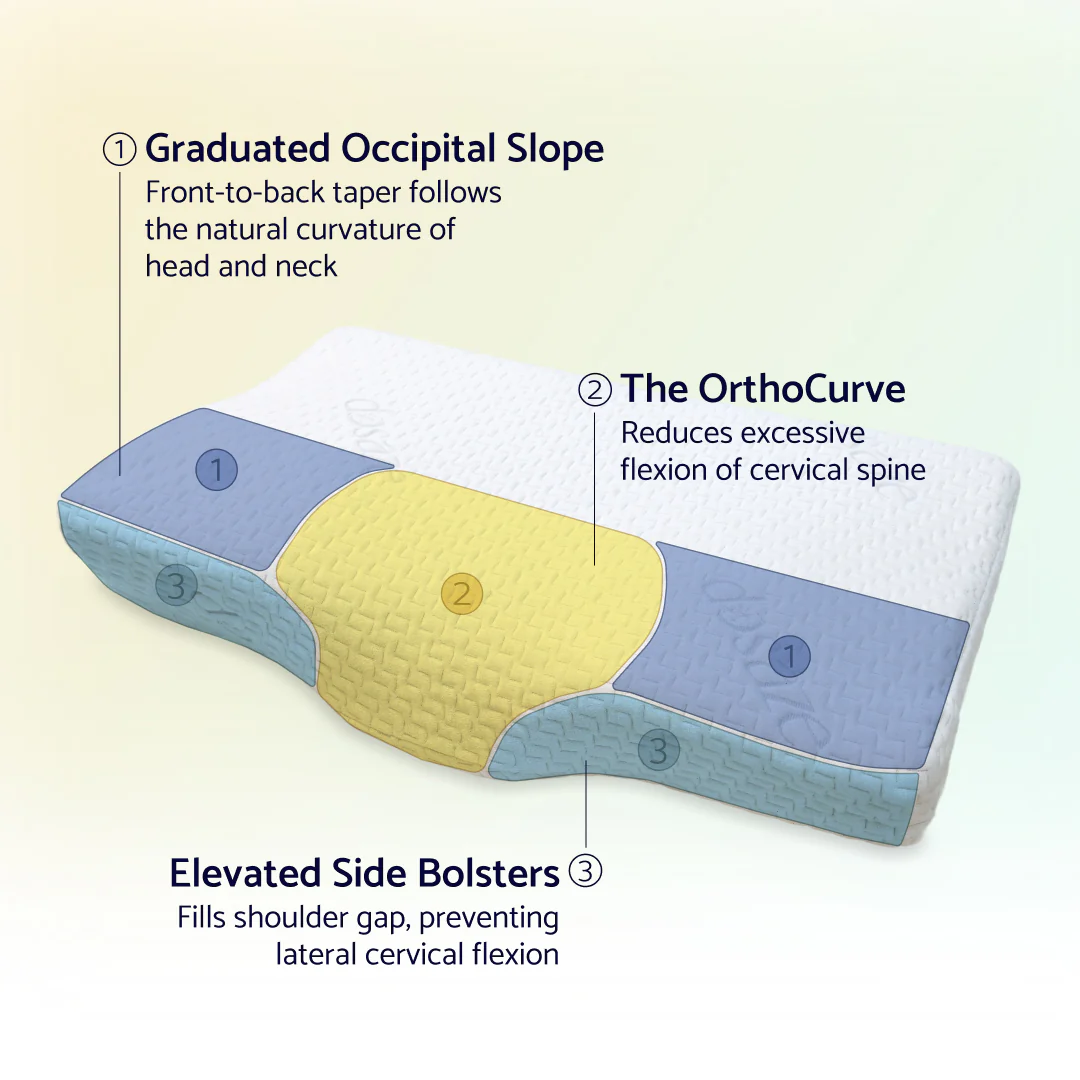 ① Graduated Occipital Slope
Front-to-back taper follows the natural curvature of head and neck

② The OrthoCurve
Reduces excessive flexion of cervical spine

1

3

2

1

3

Elevated Side Bolsters ③
Fills shoulder gap, preventing lateral cervical flexion